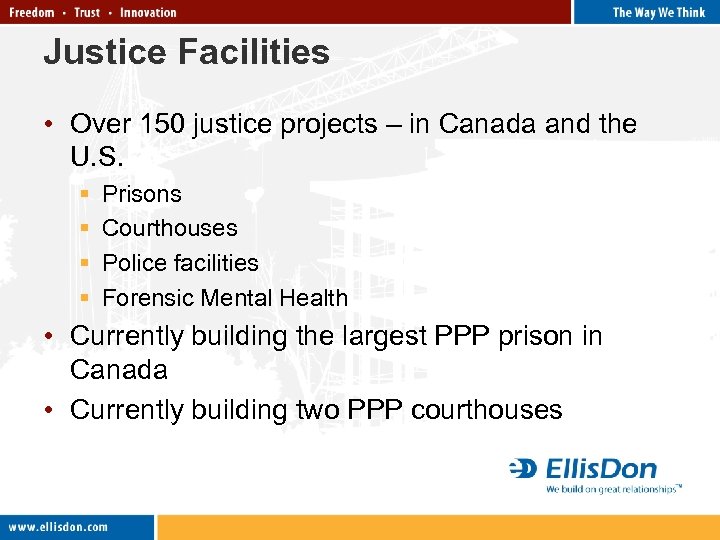 Freedom • Trust • Innovation

The Way We Think

Justice Facilities

• Over 150 justice projects – in Canada and the U.S.
 ▪ Prisons
 ▪ Courthouses
 ▪ Police facilities
 ▪ Forensic Mental Health
• Currently building the largest PPP prison in Canada
• Currently building two PPP courthouses

EllisDon
We build on great relationships™

www.ellisdon.com